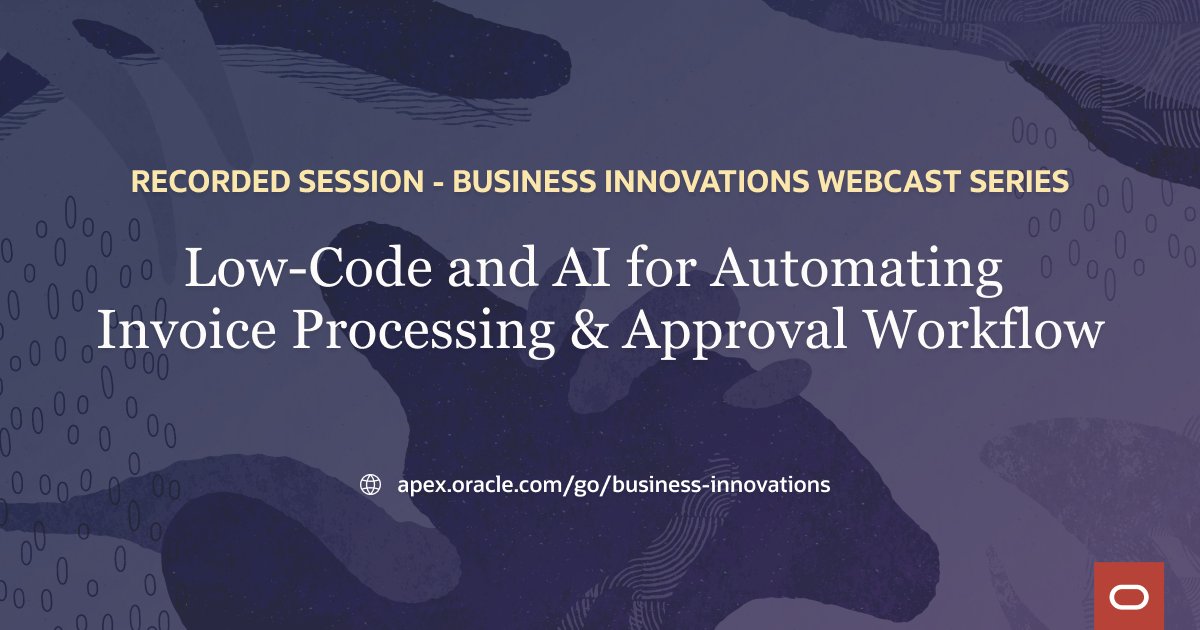 RECORDED SESSION - BUSINESS INNOVATIONS WEBCAST SERIES

Low-Code and AI for Automating Invoice Processing & Approval Workflow

apex.oracle.com/go/business-innovations